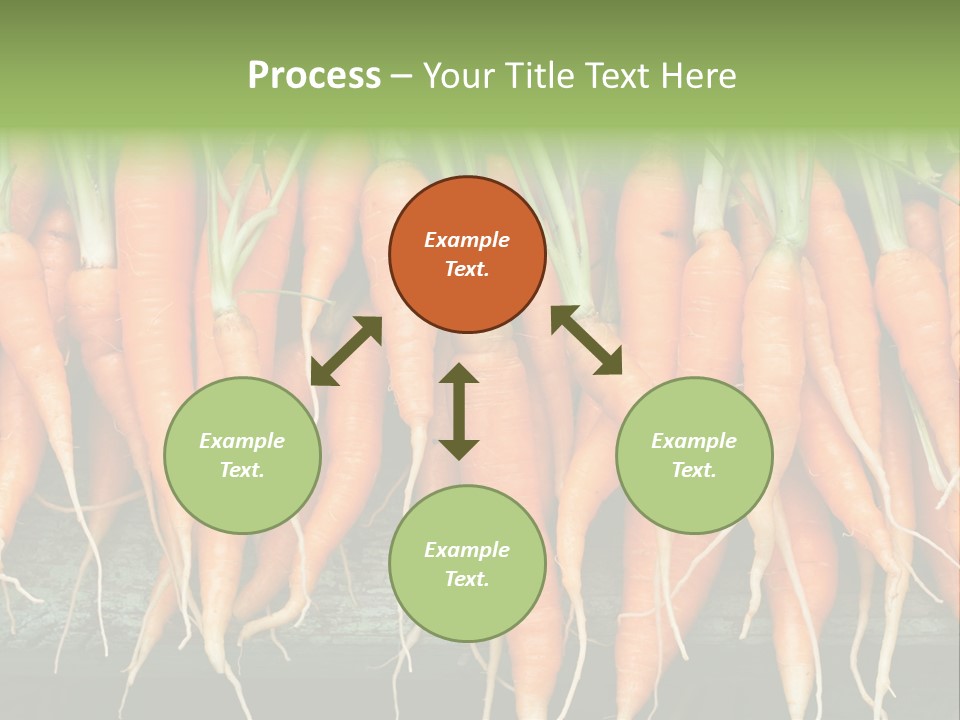 Process – Your Title Text Here

Example Text.

Example Text.

Example Text.

Example Text.